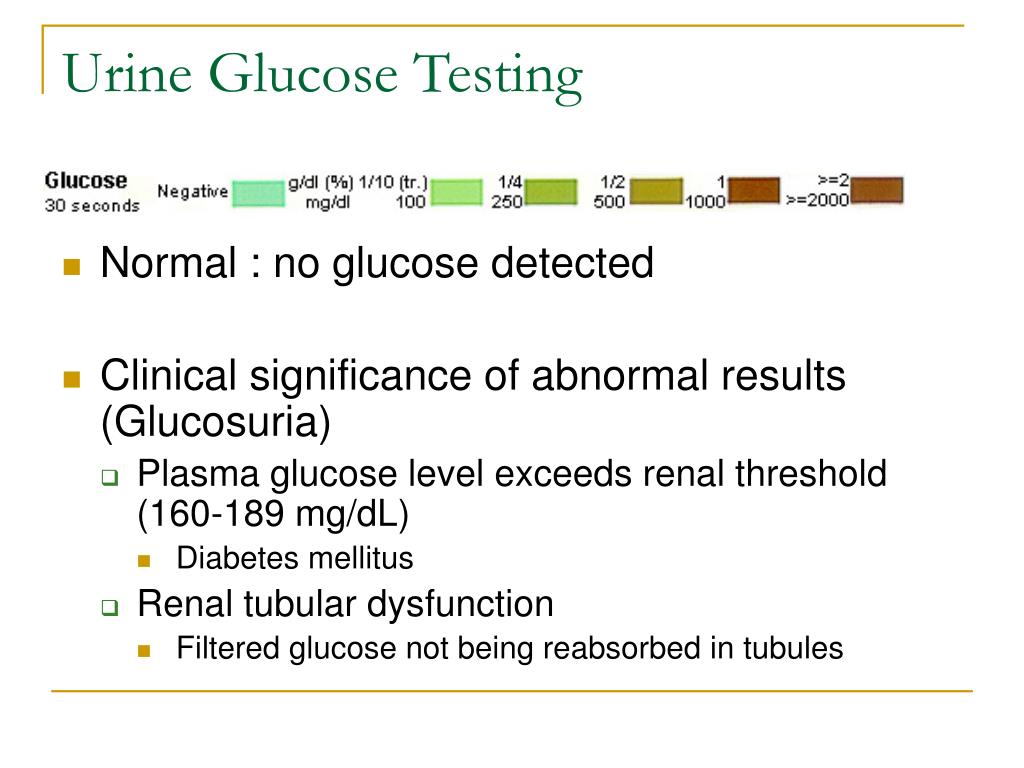 Urine Glucose Testing

Glucose
30 seconds

Negative

g/dl (%) 1/10 (tr.)
mg/dl 100

1/4
250

1/2
500

1
1000

>=2
>=2000

Normal : no glucose detected

Clinical significance of abnormal results (Glucosuria)

Plasma glucose level exceeds renal threshold (160-189 mg/dL)

Diabetes mellitus

Renal tubular dysfunction

Filtered glucose not being reabsorbed in tubules